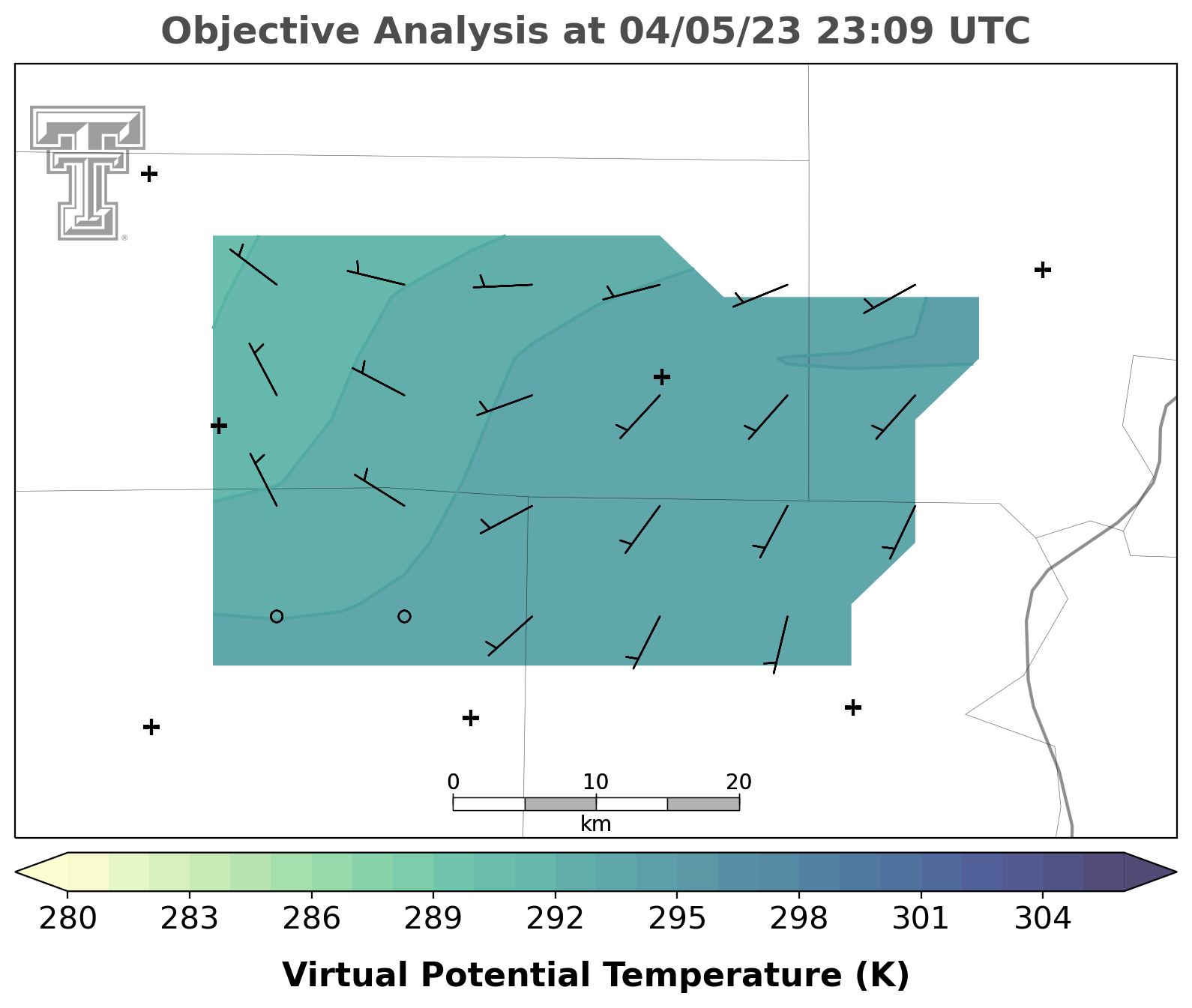 Objective Analysis at 04/05/23 23:09 UTC

0 10 20
km

280 283 286 289 292 295 298 301 304

Virtual Potential Temperature (K)